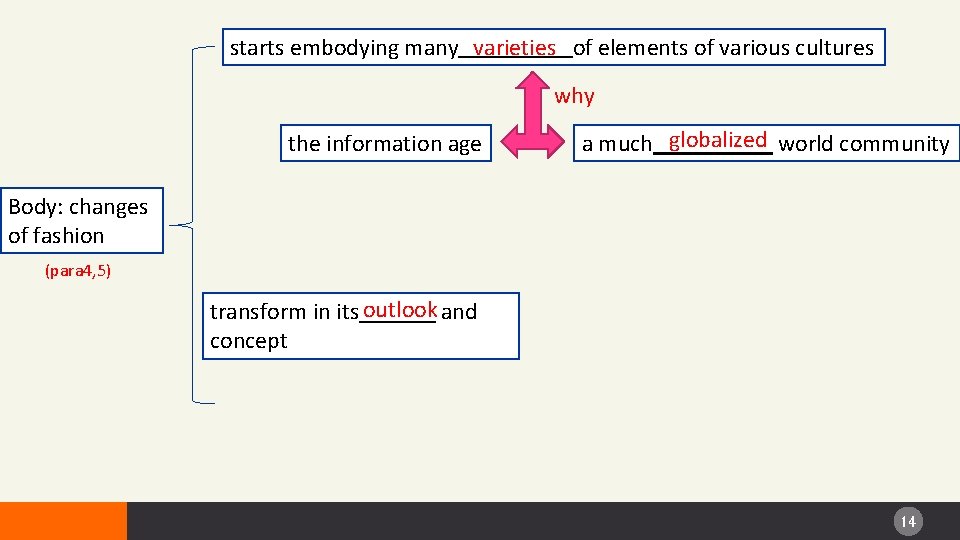 starts embodying many varieties of elements of various cultures

why

the information age

a much globalized world community

Body: changes of fashion

(para4,5)

transform in its outlook and concept

14